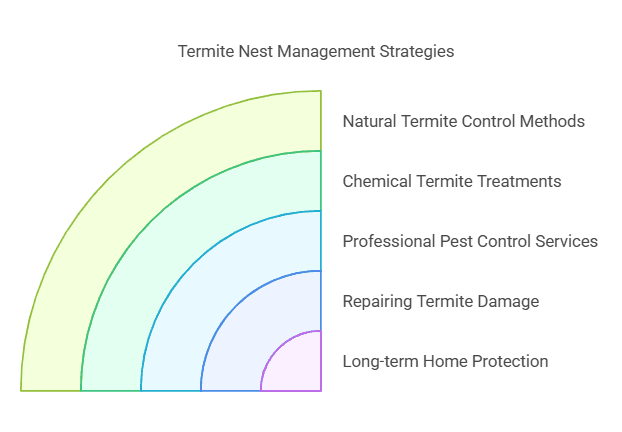 Termite Nest Management Strategies

Natural Termite Control Methods

Chemical Termite Treatments

Professional Pest Control Services

Repairing Termite Damage

Long-term Home Protection